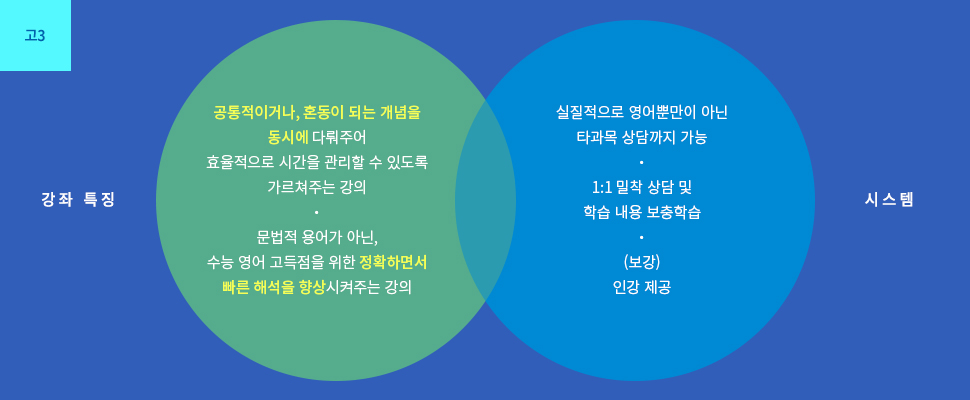 고3

강좌 특징

공통적이거나, 혼동이 되는 개념을 동시에 다뤄주어 효율적으로 시간을 관리할 수 있도록 가르쳐주는 강의

·

문법적 용어가 아닌, 수능 영어 고득점을 위한 정확하면서 빠른 해석을 향상시켜주는 강의

실질적으로 영어뿐만이 아닌 타과목 상담까지 가능

·

1:1 밀착 상담 및 학습 내용 보충학습

·

(보강) 인강 제공

시스템